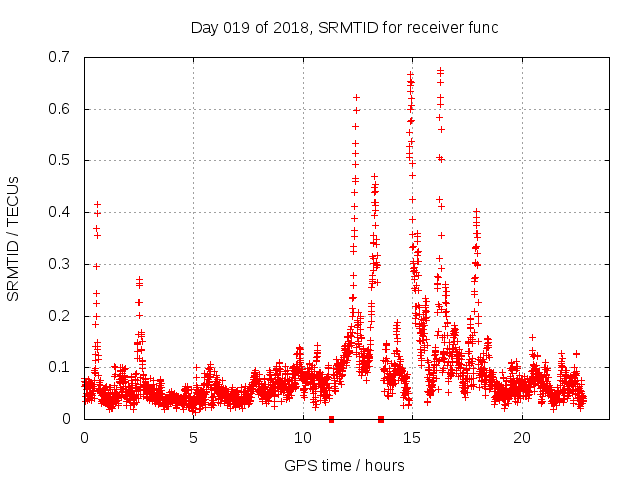 Day 019 of 2018, SRMTID for receiver func

SRMTID / TECUs

0.7
0.6
0.5
0.4
0.3
0.2
0.1
0

0
5
10
15
20

GPS time / hours